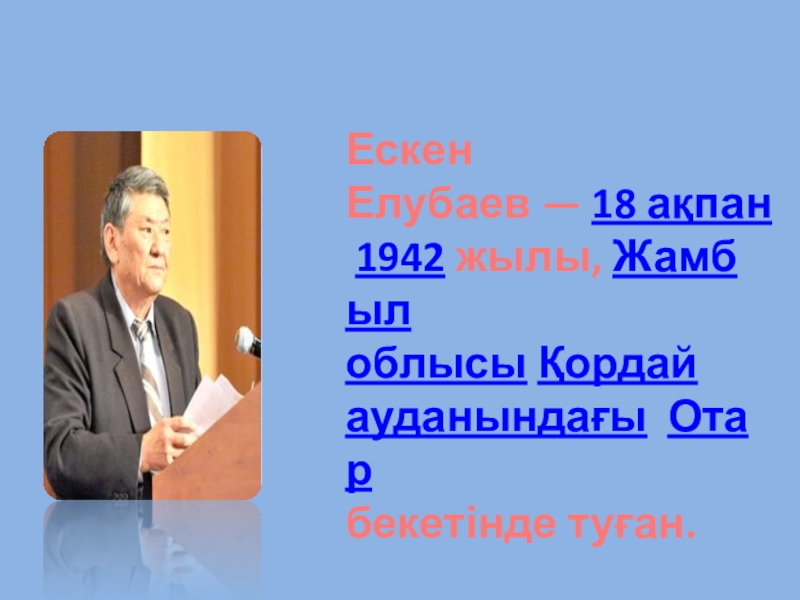 Ескен Елубаев — 18 ақпан 1942 жылы, Жамбыл облысы Қордай ауданындағы Отар бекетінде туған.